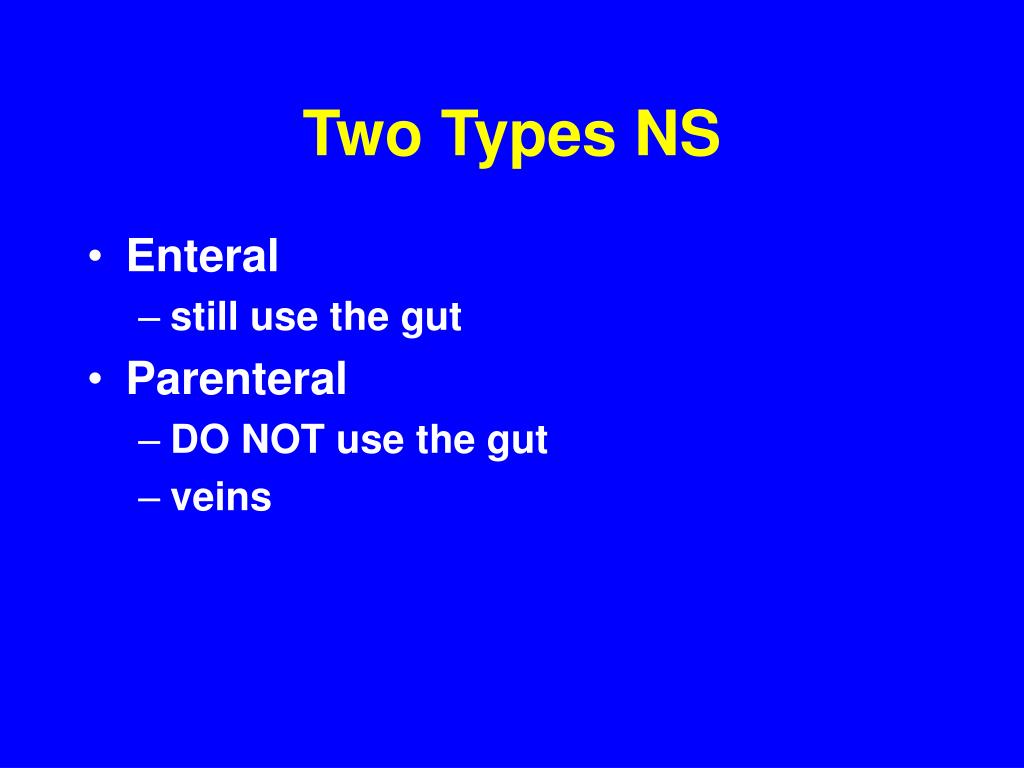 Two Types NS

• Enteral
– still use the gut
• Parenteral
– DO NOT use the gut
– veins